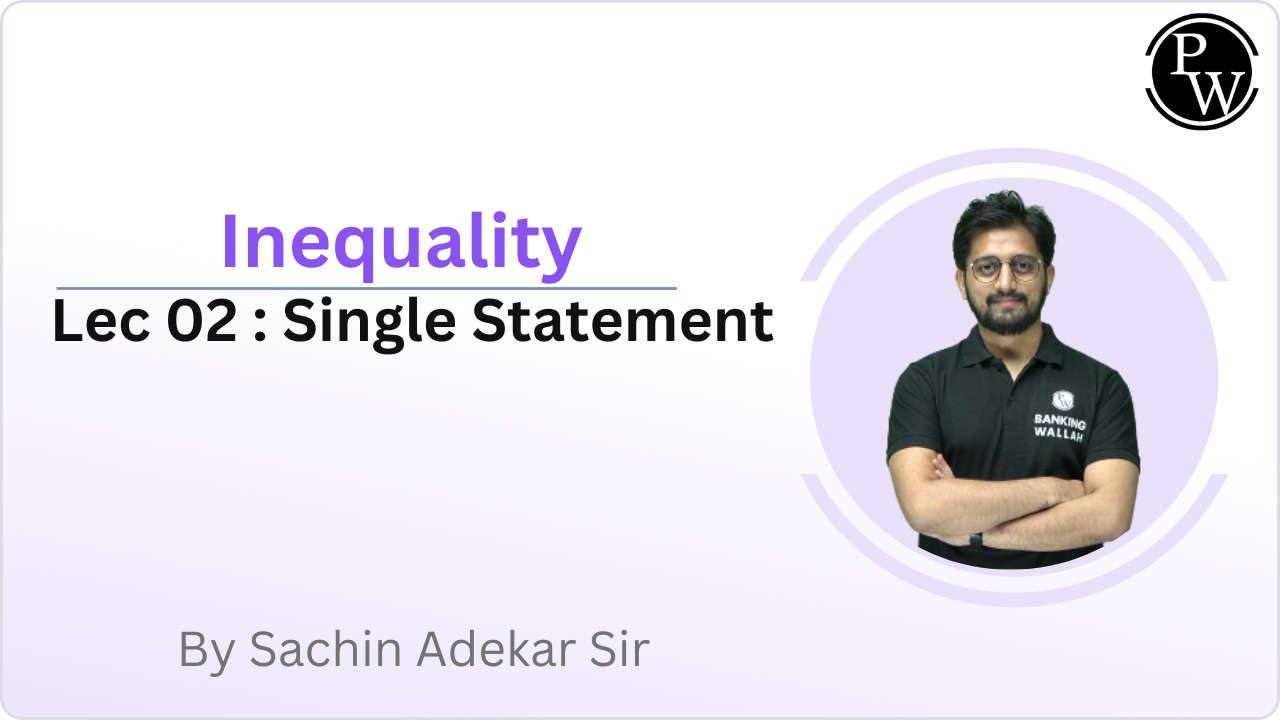 PW

Inequality

Lec 02 : Single Statement

BANKING WALLAH

By Sachin Adekar Sir